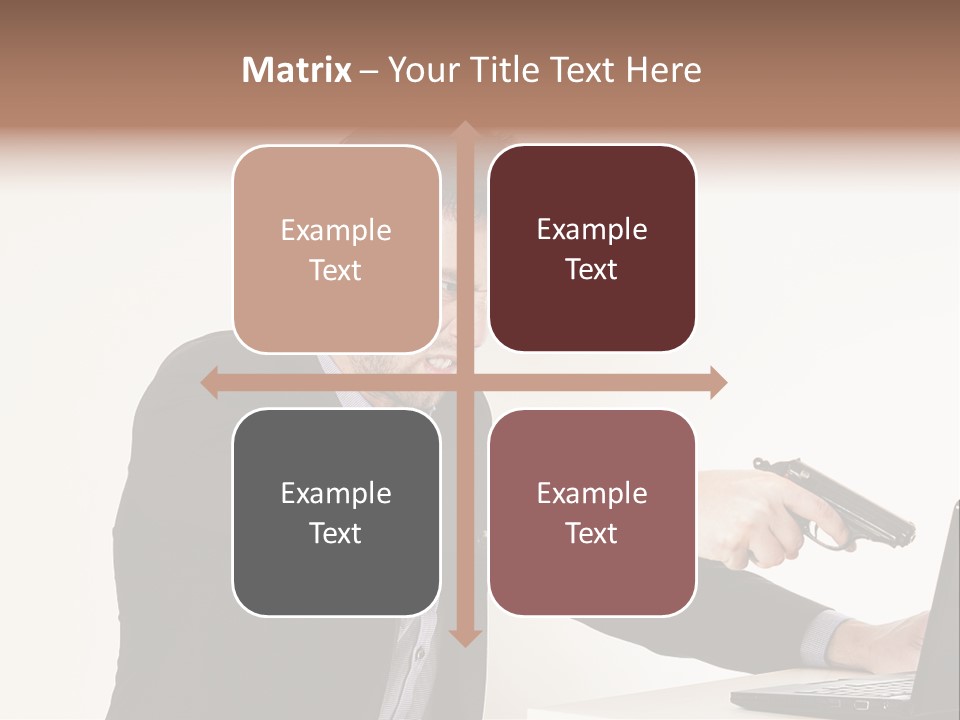 Matrix – Your Title Text Here

Example Text

Example Text

Example Text

Example Text